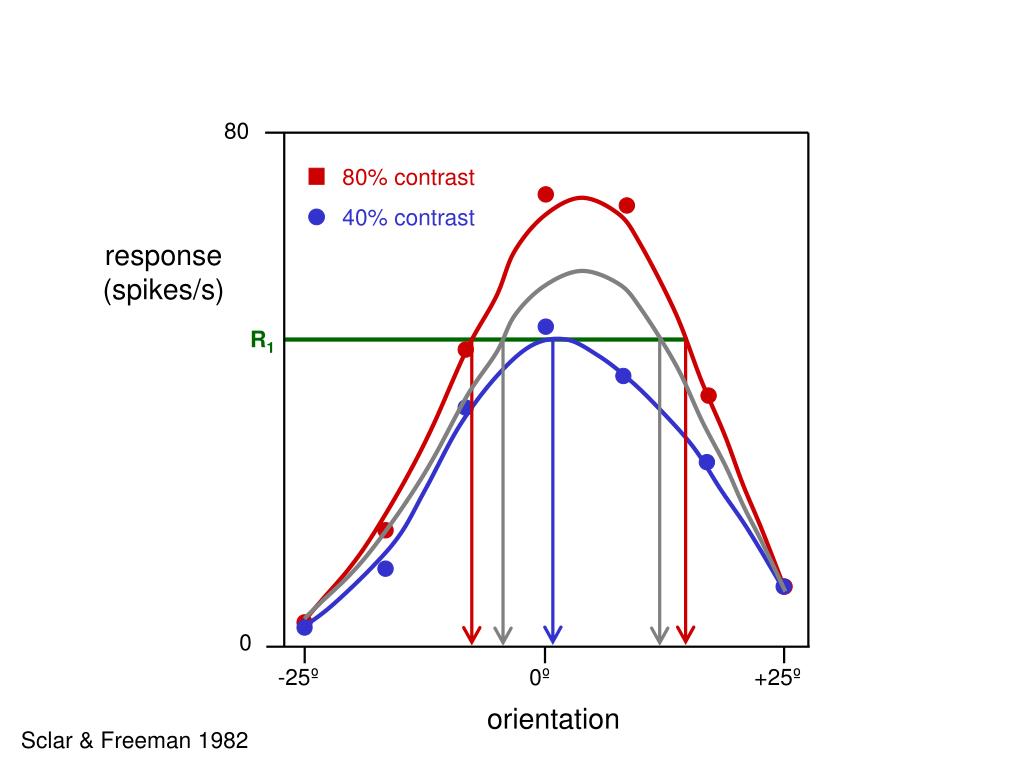 80

80% contrast

40% contrast

response
(spikes/s)

$R_1$

0

-25º

0º

+25º

orientation

Sclar & Freeman 1982